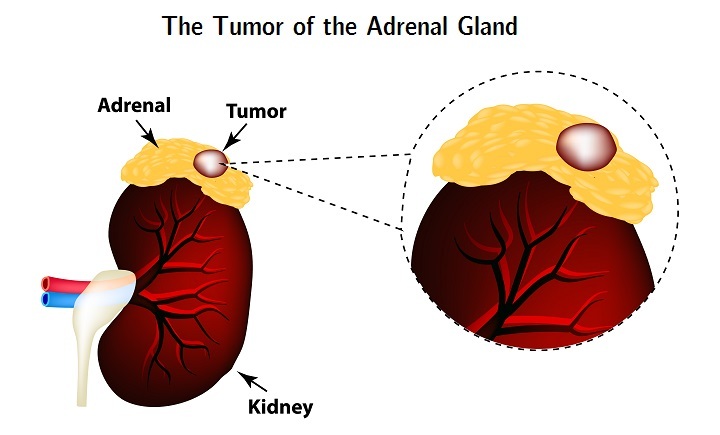 The Tumor of the Adrenal Gland

Adrenal

Tumor

Kidney